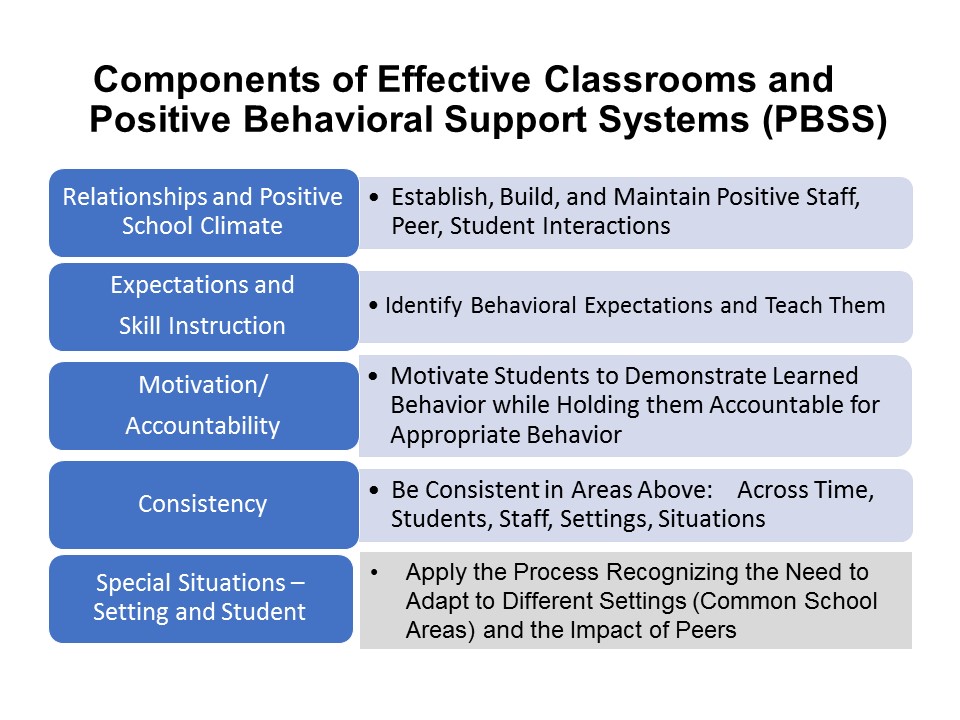 Components of Effective Classrooms and Positive Behavioral Support Systems (PBSS)

Relationships and Positive School Climate

• Establish, Build, and Maintain Positive Staff, Peer, Student Interactions

Expectations and Skill Instruction

• Identify Behavioral Expectations and Teach Them

Motivation/ Accountability

• Motivate Students to Demonstrate Learned Behavior while Holding them Accountable for Appropriate Behavior

Consistency

• Be Consistent in Areas Above: Across Time, Students, Staff, Settings, Situations

Special Situations – Setting and Student

• Apply the Process Recognizing the Need to Adapt to Different Settings (Common School Areas) and the Impact of Peers